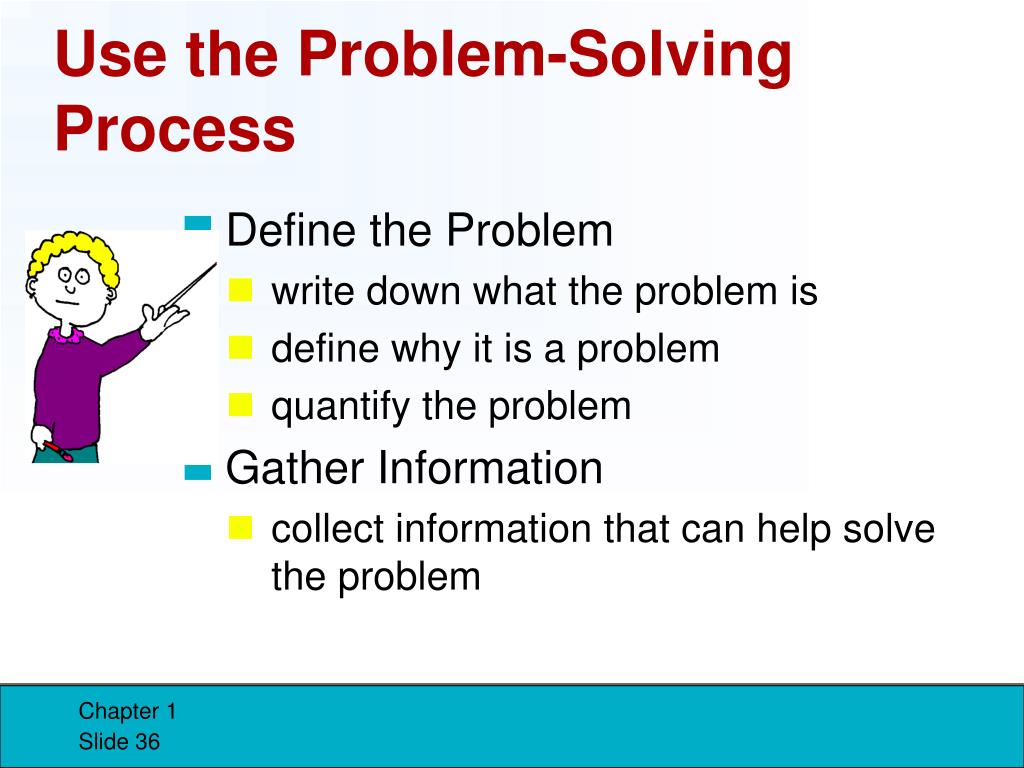 Use the Problem-Solving Process

Define the Problem

write down what the problem is

define why it is a problem

quantify the problem

Gather Information

collect information that can help solve the problem

Chapter 1
Slide 36